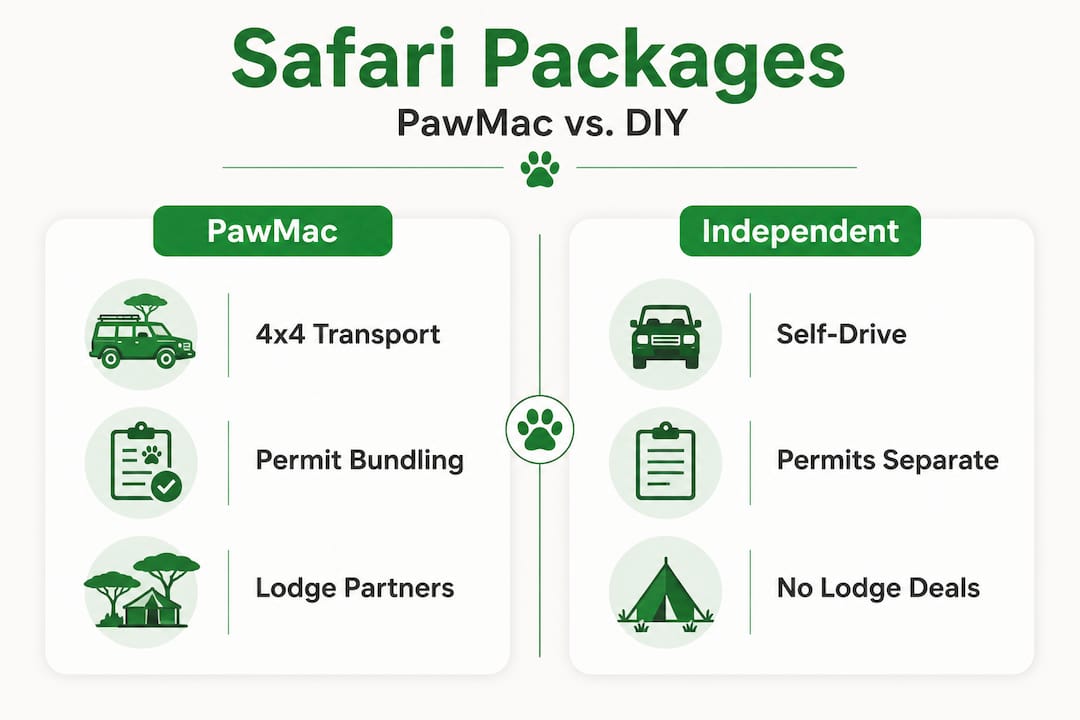 Safari Packages

PawMac vs. DIY

PawMac

4x4 Transport

Permit Bundling

Lodge Partners

Independent

Self-Drive

Permits Separate

No Lodge Deals